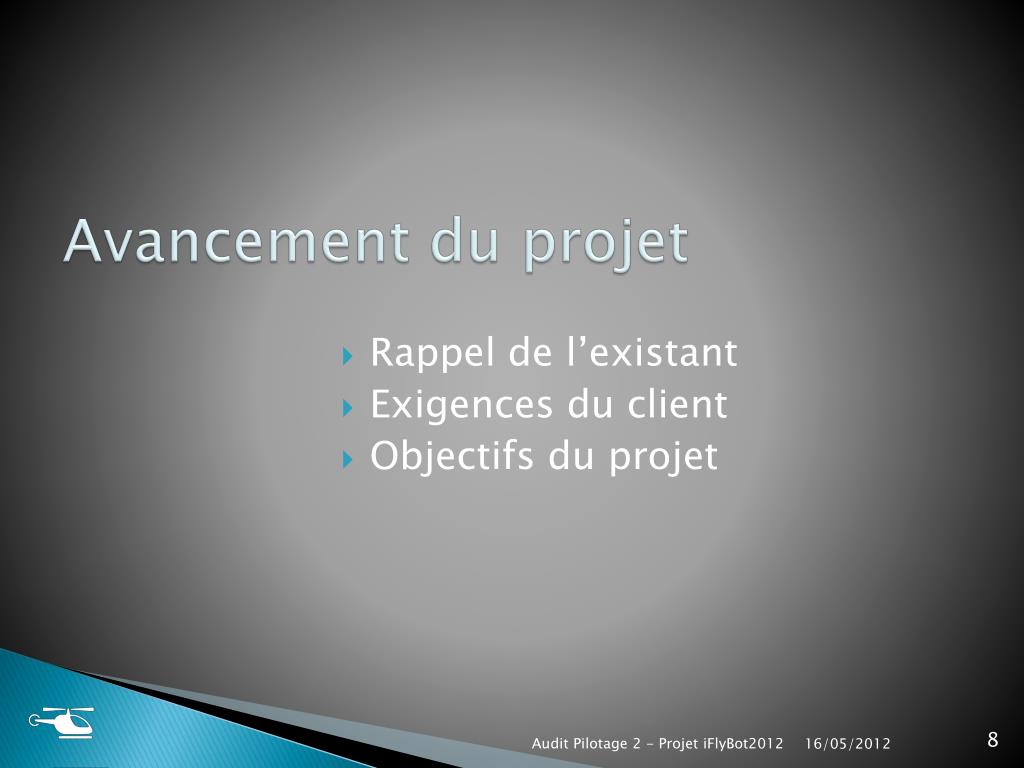 Avancement du projet

Rappel de l’existant
Exigences du client
Objectifs du projet

Audit Pilotage 2 - Projet iFlyBot2012 16/05/2012 8